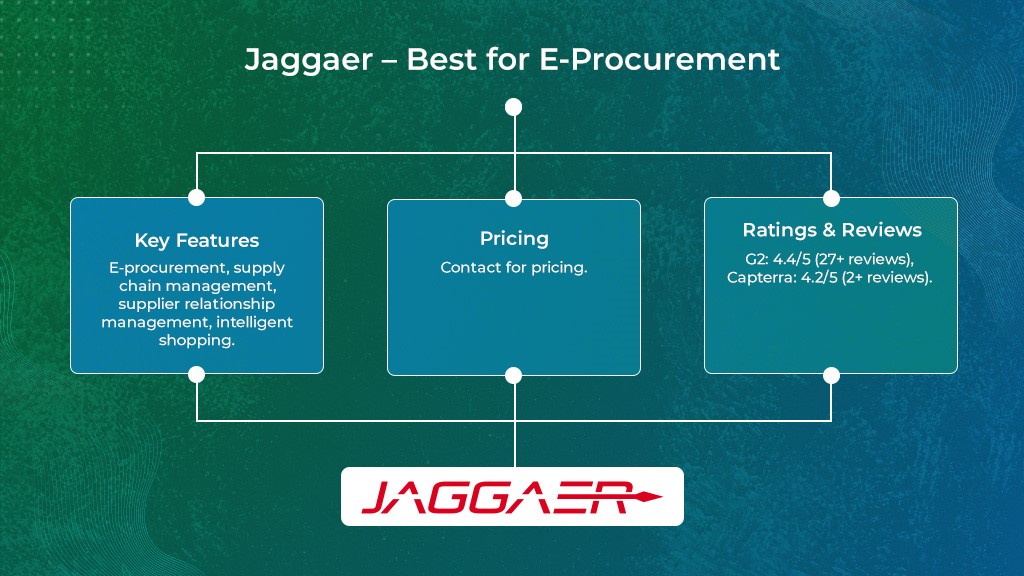 Jaggaer – Best for E-Procurement

Key Features

E-procurement, supply chain management, supplier relationship management, intelligent shopping.

Pricing

Contact for pricing.

Ratings & Reviews

G2: 4.4/5 (27+ reviews), Capterra: 4.2/5 (2+ reviews).

JAGGAER